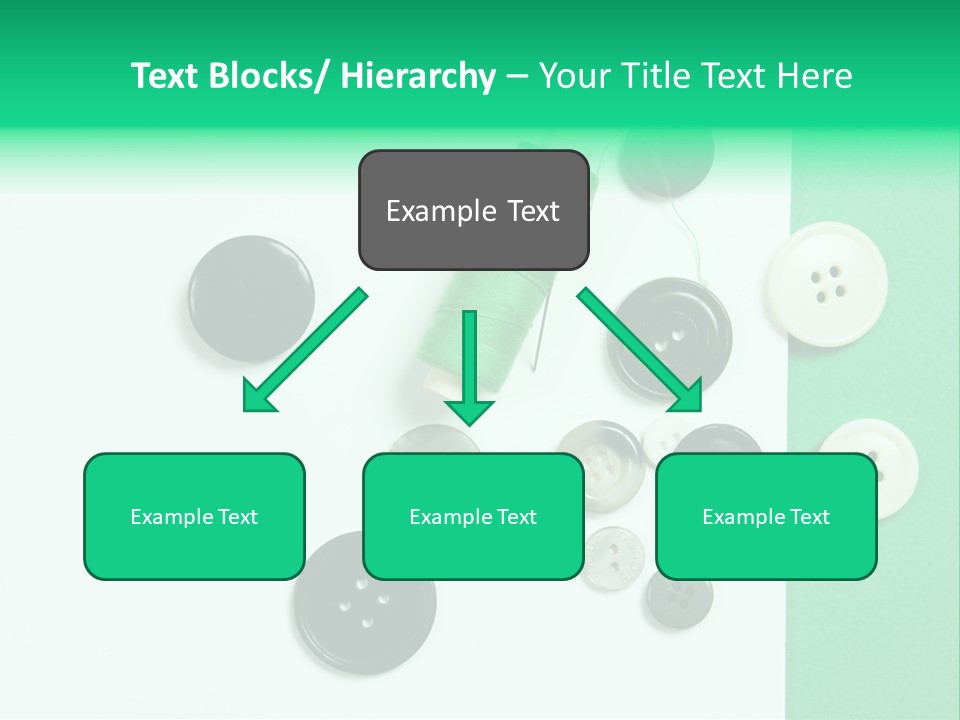 Text Blocks/ Hierarchy – Your Title Text Here

Example Text

Example Text

Example Text

Example Text